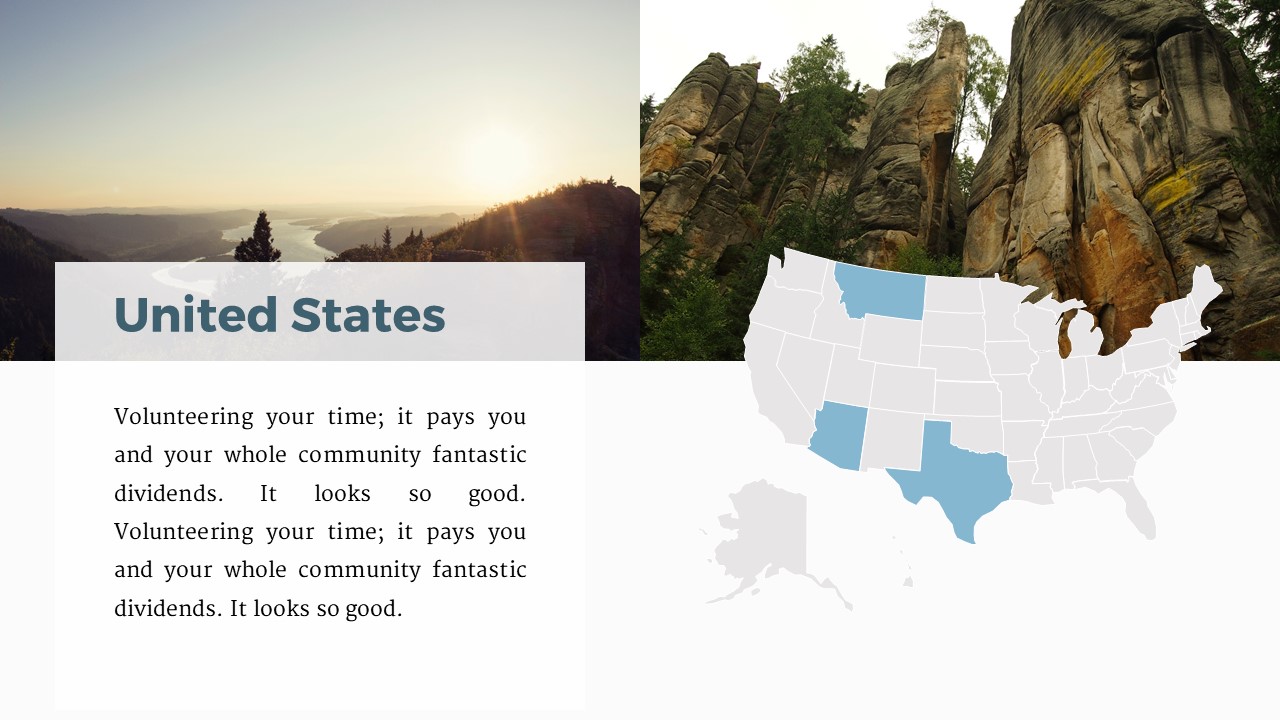 United States

Volunteering your time; it pays you and your whole community fantastic dividends. It looks so good. Volunteering your time; it pays you and your whole community fantastic dividends. It looks so good.